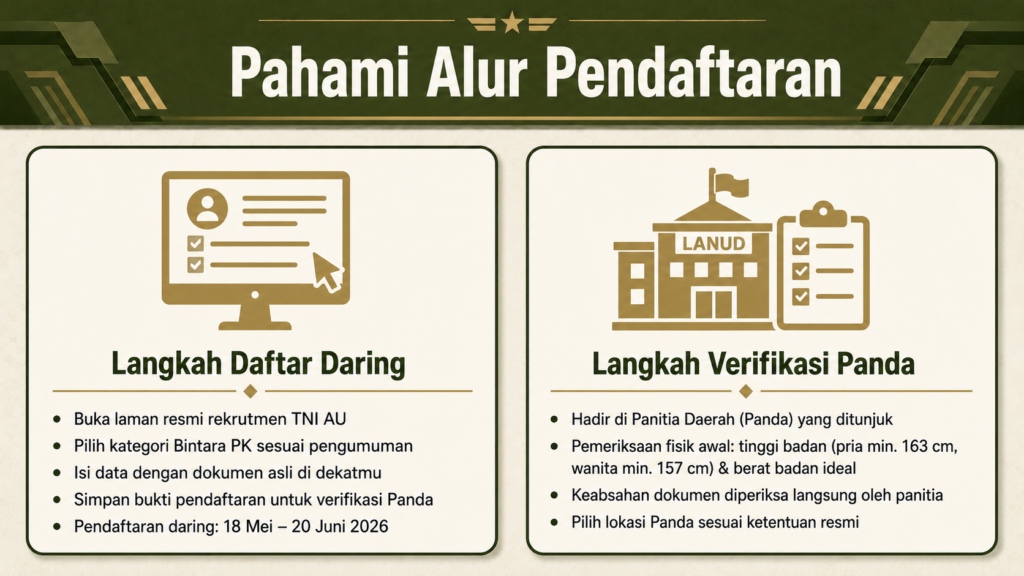 Pahami Alur Pendaftaran

Langkah Daftar Daring

- Buka laman resmi rekrutmen TNI AU
- Pilih kategori Bintara PK sesuai pengumuman
- Isi data dengan dokumen asli di dekatmu
- Simpan bukti pendaftaran untuk verifikasi Panda
- Pendaftaran daring: 18 Mei – 20 Juni 2026

LANUD

Langkah Verifikasi Panda

- Hadir di Panitia Daerah (Panda) yang ditunjuk
- Pemeriksaan fisik awal: tinggi badan (pria min. 163 cm, wanita min. 157 cm) & berat badan ideal
- Keabsahan dokumen diperiksa langsung oleh panitia
- Pilih lokasi Panda sesuai ketentuan resmi